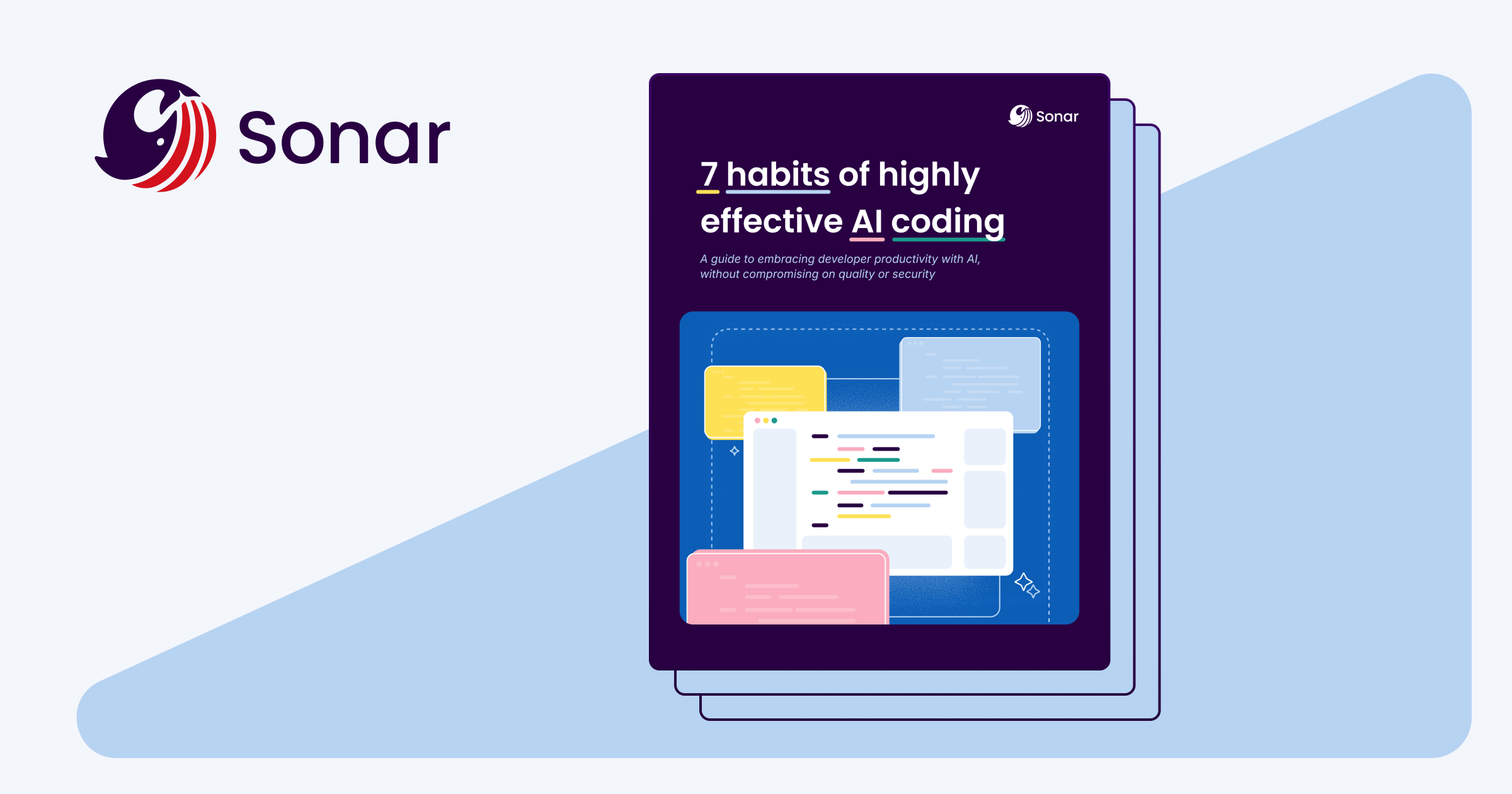 Sonar

Sonar

7 habits of highly effective AI coding

A guide to embracing developer productivity with AI, without compromising on quality or security